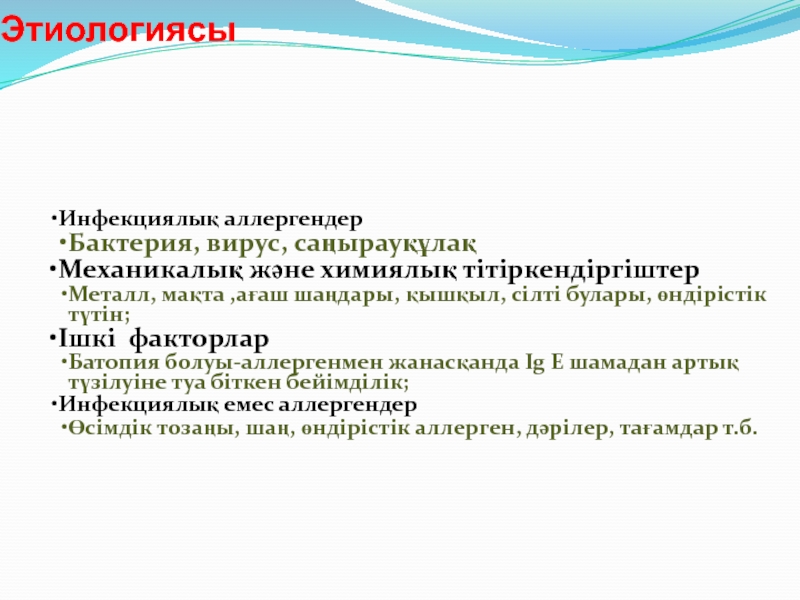 Этиологиясы

•Инфекциялық аллергендер
•Бактерия, вирус, саңырауқұлақ
•Механикалық және химиялық тітіркендіргіштер
•Металл, мақта ,ағаш шаңдары, қышқыл, сілті булары, өндірістік түтін;
•Ішкі факторлар
•Батопия болуы-аллергенмен жанасқанда Ig E шамадан артық түзілуіне туа біткен бейімділік;
•Инфекциялық емес аллергендер
•Өсімдік тозаңы, шаң, өндірістік аллерген, дәрілер, тағамдар т.б.